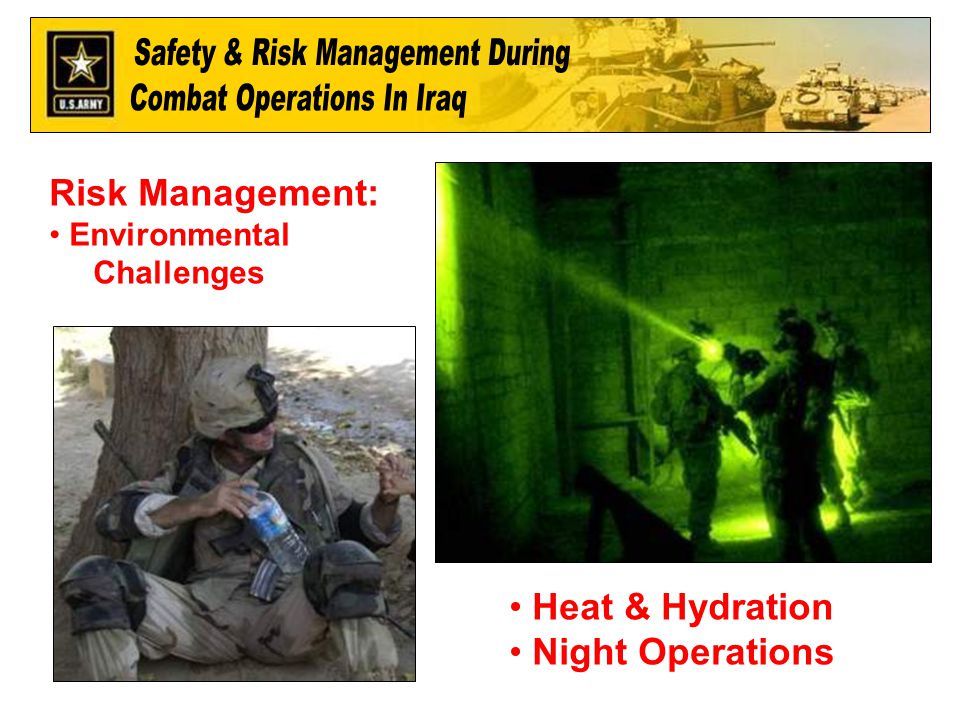 U.S.ARMY

Safety & Risk Management During Combat Operations In Iraq

Risk Management:
• Environmental Challenges

• Heat & Hydration
• Night Operations